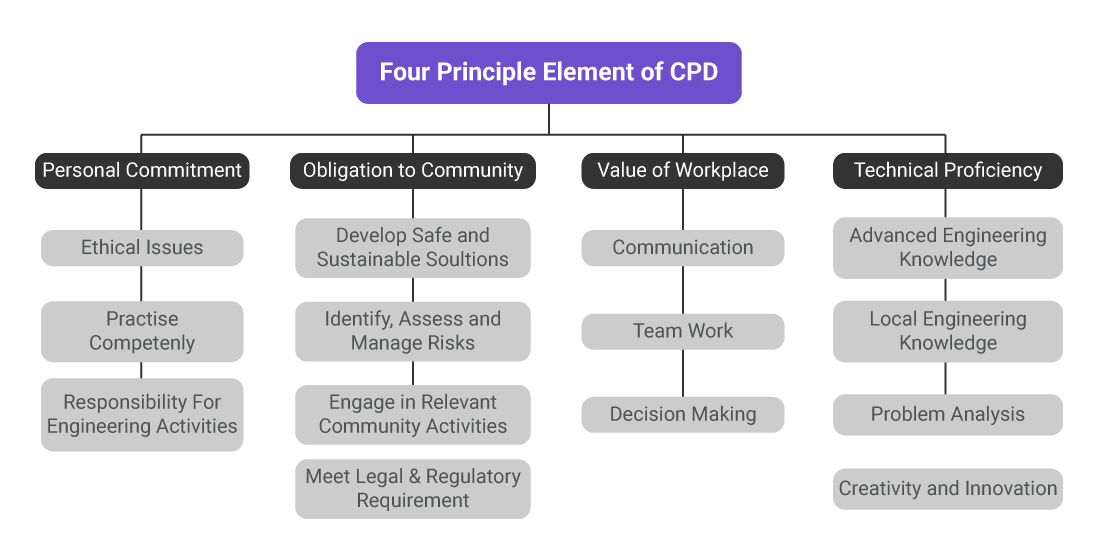 Four Principle Element of CPD

Personal Commitment

Ethical Issues

Practise Competenly

Responsibility For Engineering Activities

Obligation to Community

Develop Safe and Sustainable Soultions

Identify, Assess and Manage Risks

Engage in Relevant Community Activities

Meet Legal & Regulatory Requirement

Value of Workplace

Communication

Team Work

Decision Making

Technical Proficiency

Advanced Engineering Knowledge

Local Engineering Knowledge

Problem Analysis

Creativity and Innovation